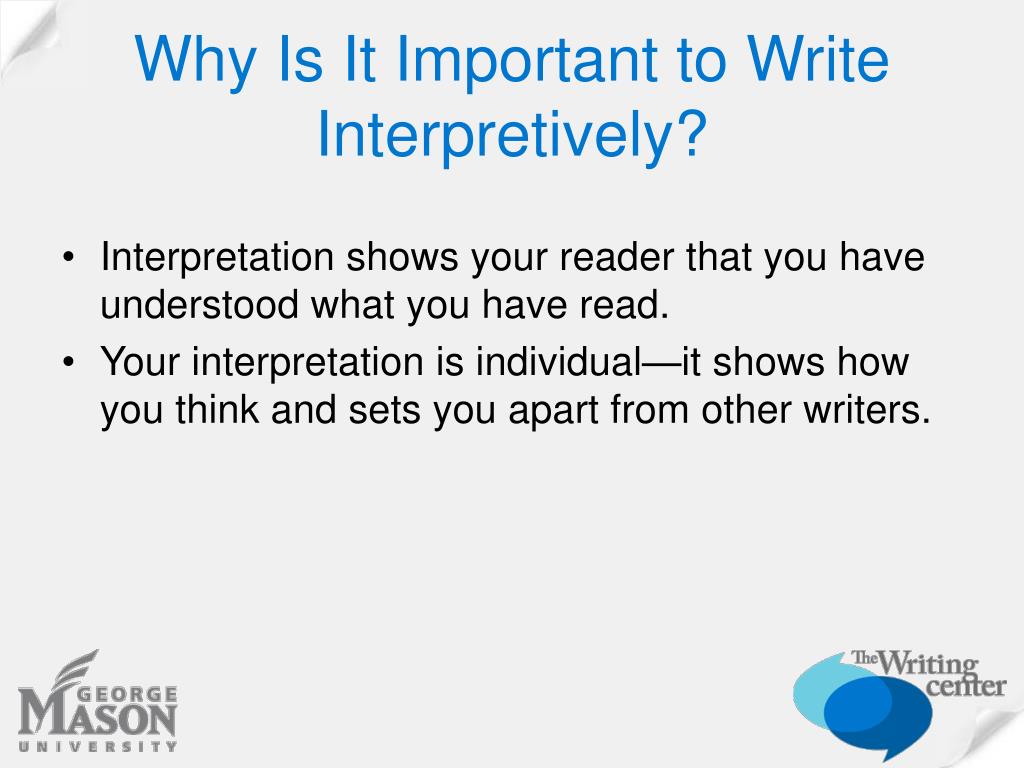 Why Is It Important to Write Interpretively?

• Interpretation shows your reader that you have understood what you have read.
• Your interpretation is individual—it shows how you think and sets you apart from other writers.

GEORGE MASON UNIVERSITY

The Writing center